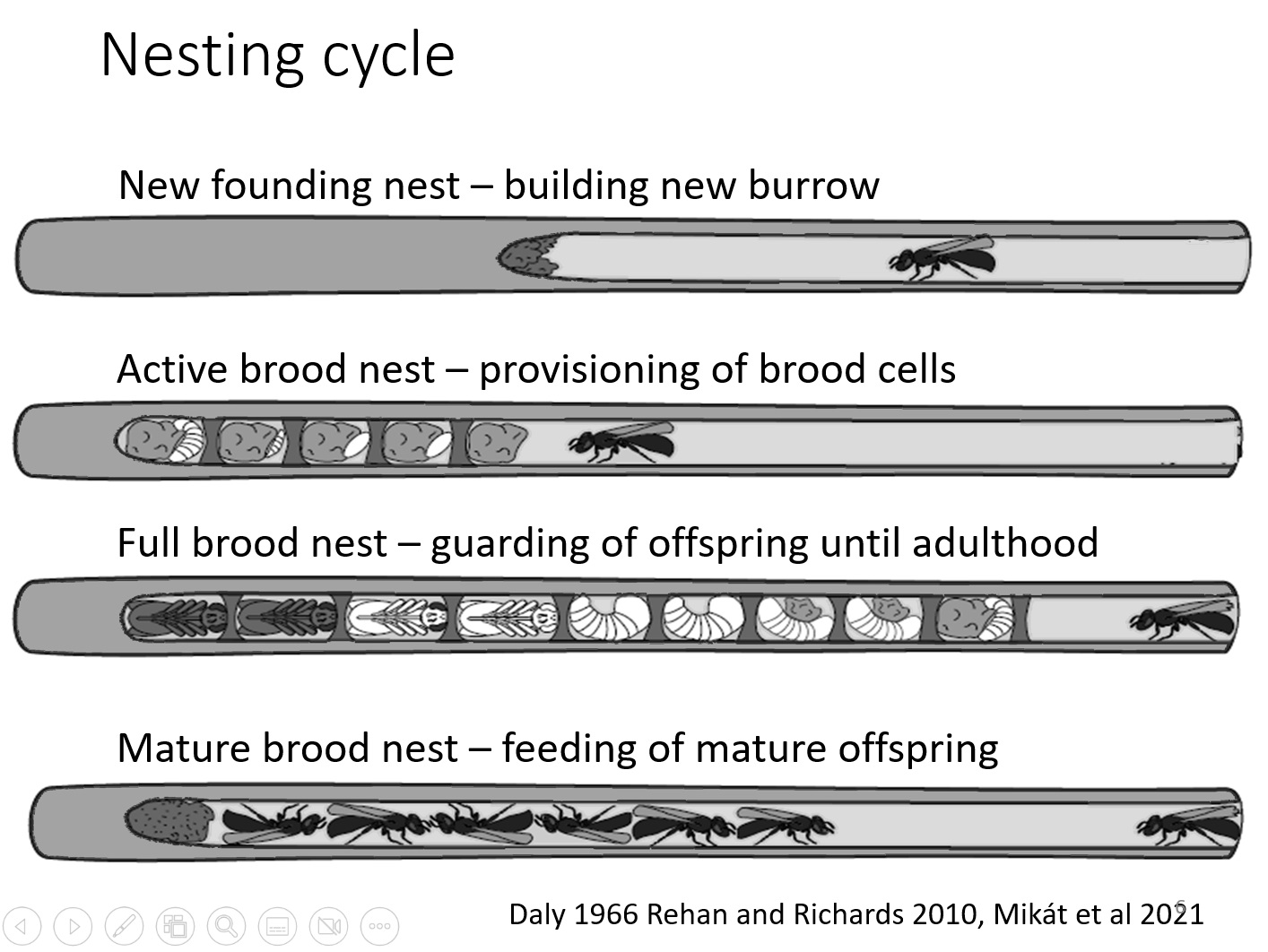 Nesting cycle

New founding nest – building new burrow

Active brood nest – provisioning of brood cells

Full brood nest – guarding of offspring until adulthood

Mature brood nest – feeding of mature offspring

Daly 1966 Rehan and Richards 2010, Mikát et al 2021

6